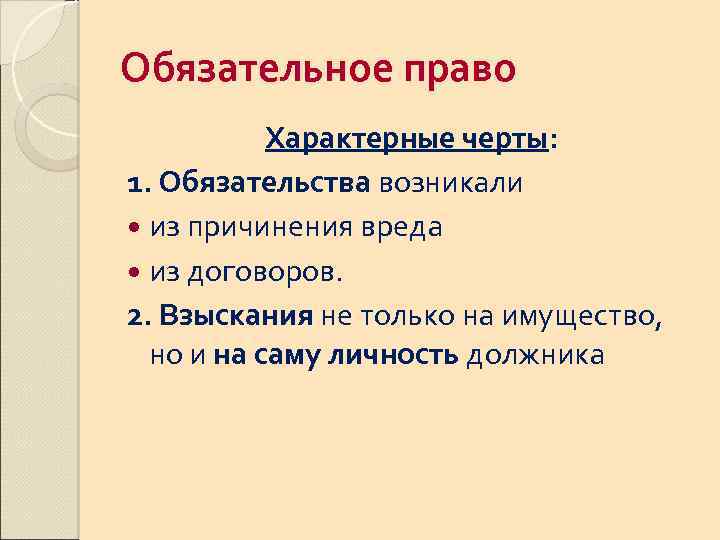 Обязательное право

Характерные черты:

1. Обязательства возникали

• из причинения вреда

• из договоров.

2. Взыскания не только на имущество, но и на саму личность должника